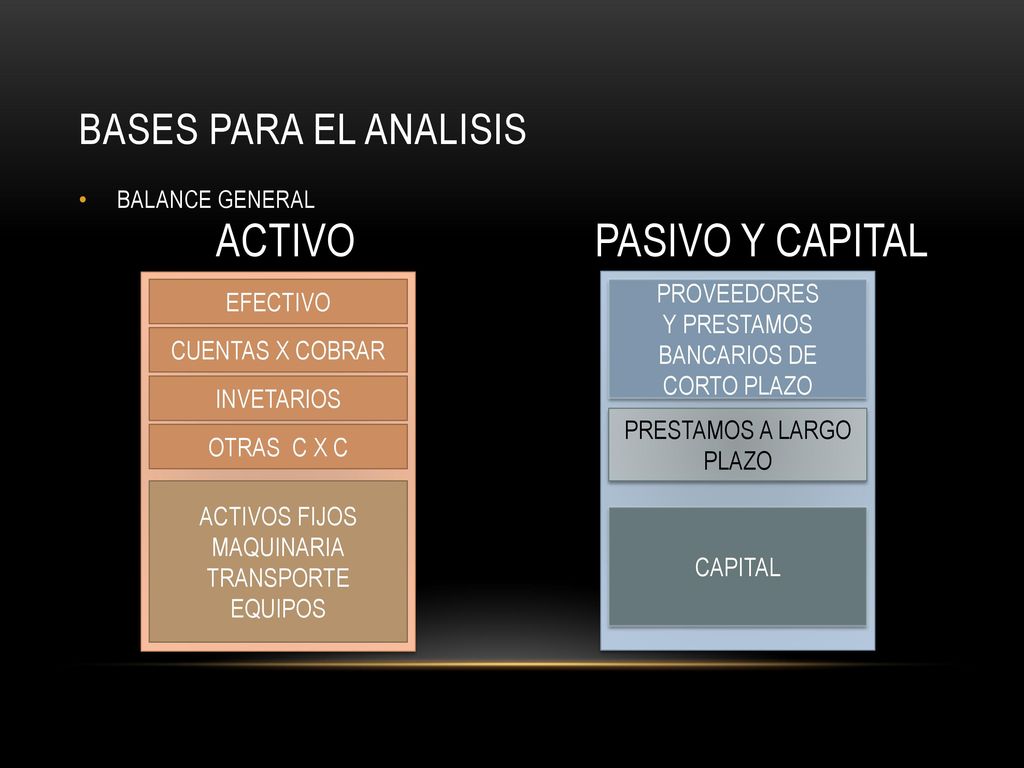 BASES PARA EL ANALISIS

• BALANCE GENERAL

ACTIVO

EFECTIVO

CUENTAS X COBRAR

INVETARIOS

OTRAS C X C

ACTIVOS FIJOS MAQUINARIA TRANSPORTE EQUIPOS

PASIVO Y CAPITAL

PROVEEDORES Y PRESTAMOS BANCARIOS DE CORTO PLAZO

PRESTAMOS A LARGO PLAZO

CAPITAL